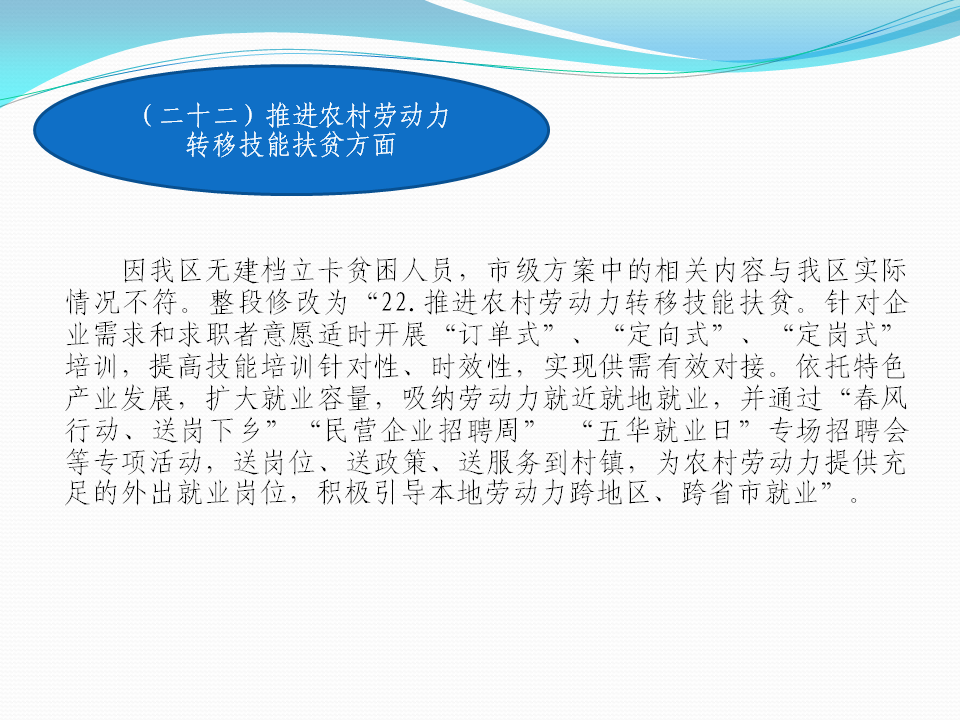 （二十二）推进农村劳动力转移技能扶贫方面

因我区无建档立卡贫困人员，市级方案中的相关内容与我区实际情况不符。整段修改为“22.推进农村劳动力转移技能扶贫。针对企业需求和求职者意愿适时开展“订单式”、“定向式”、“定岗式”培训，提高技能培训针对性、时效性，实现供需有效对接。依托特色产业发展，扩大就业容量，吸纳劳动力就近就地就业，并通过“春风行动、送岗下乡”“民营企业招聘周” “五华就业日”专场招聘会等专项活动，送岗位、送政策、送服务到村镇，为农村劳动力提供充足的外出就业岗位，积极引导本地劳动力跨地区、跨省市就业”。